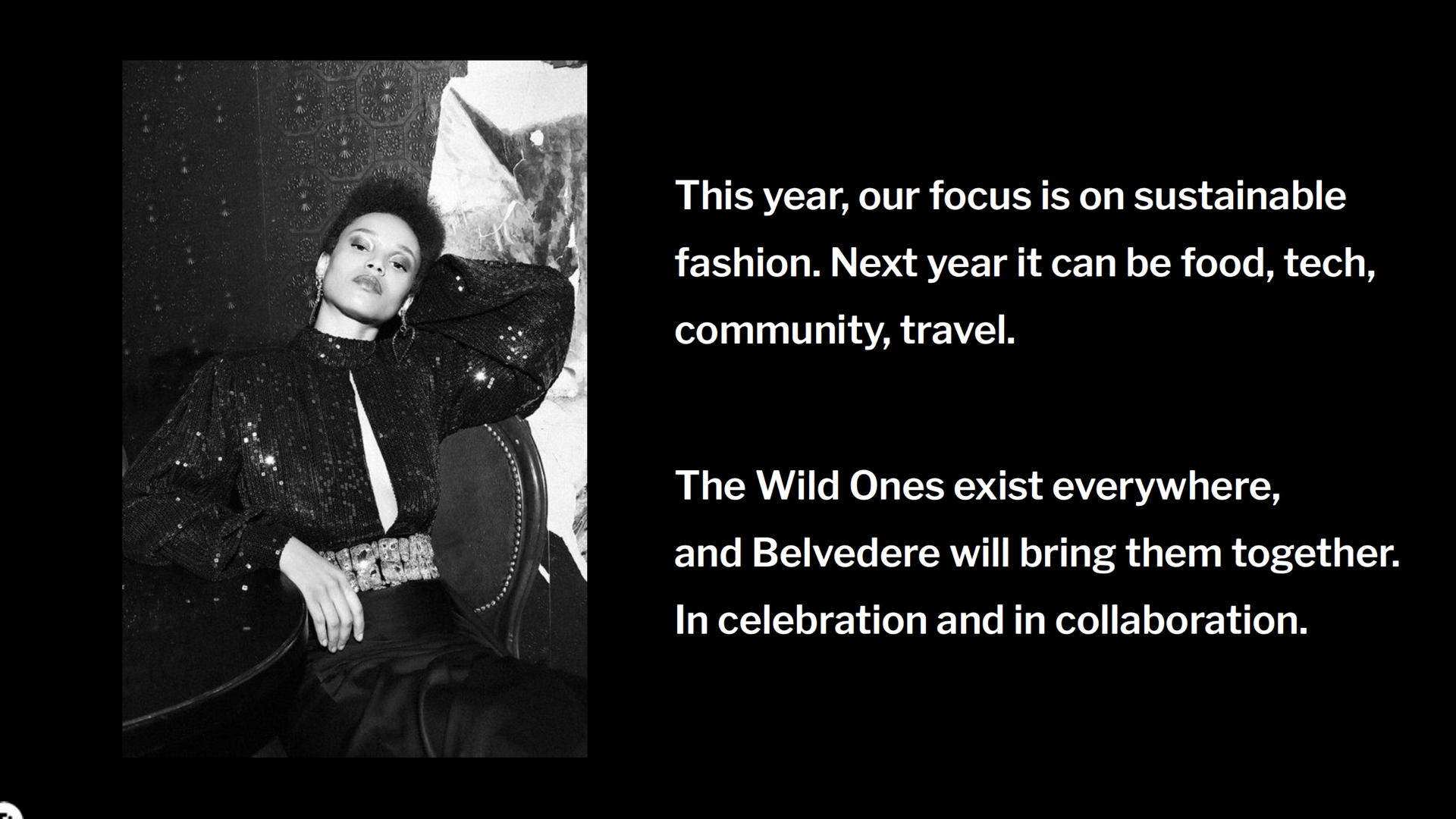 This year, our focus is on sustainable fashion. Next year it can be food, tech, community, travel.

The Wild Ones exist everywhere,
and Belvedere will bring them together.
In celebration and in collaboration.